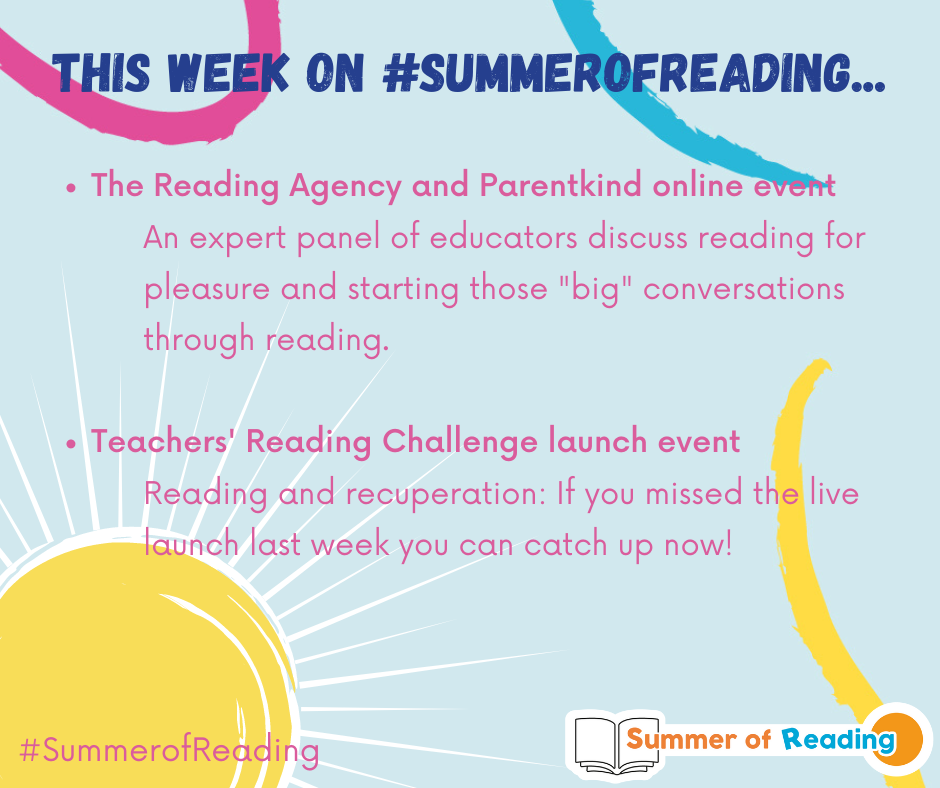 THIS WEEK ON #SUMMEROFREADING...

• The Reading Agency and Parentkind online event
An expert panel of educators discuss reading for pleasure and starting those "big" conversations through reading.

• Teachers' Reading Challenge launch event
Reading and recuperation: If you missed the live launch last week you can catch up now!

#SummerofReading

Summer of Reading